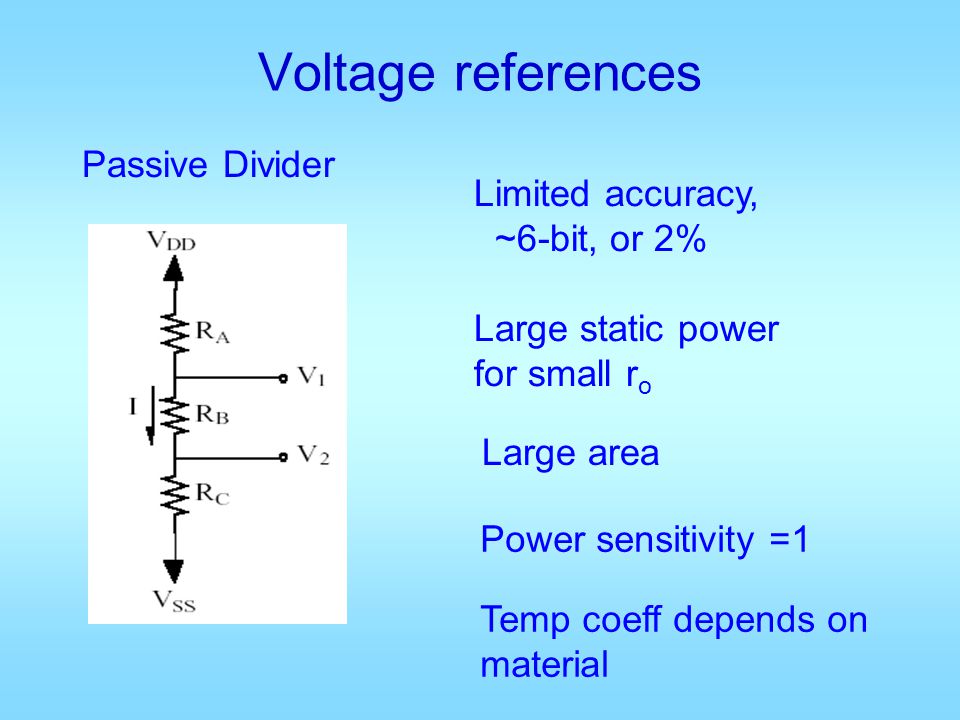 Voltage references

Passive Divider

$V_{DD}$

$R_A$

$V_1$

I

$R_B$

$V_2$

$R_C$

$V_{SS}$

Limited accuracy, ~6-bit, or 2%

Large static power for small $r_o$

Large area

Power sensitivity =1

Temp coeff depends on material